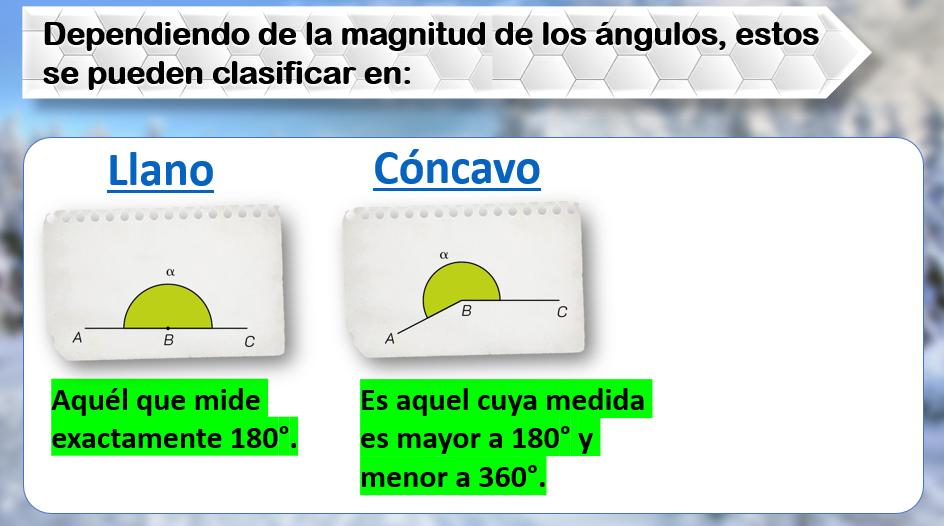 Dependiendo de la magnitud de los ángulos, estos se pueden clasificar en:

Llano

$\alpha$

A B C

Aquél que mide exactamente 180°.

Cóncavo

$\alpha$

A B C

Es aquel cuya medida es mayor a 180° y menor a 360°.